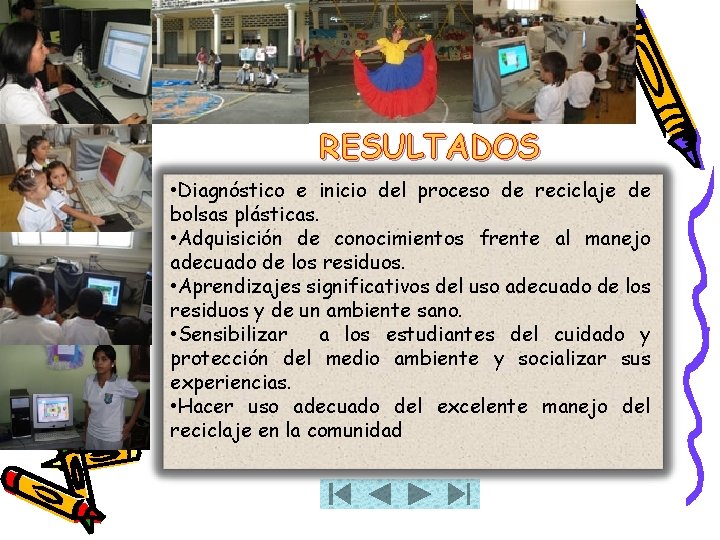 RESULTADOS

•Diagnóstico e inicio del proceso de reciclaje de bolsas plásticas.
•Adquisición de conocimientos frente al manejo adecuado de los residuos.
•Aprendizajes significativos del uso adecuado de los residuos y de un ambiente sano.
•Sensibilizar a los estudiantes del cuidado y protección del medio ambiente y socializar sus experiencias.
•Hacer uso adecuado del excelente manejo del reciclaje en la comunidad